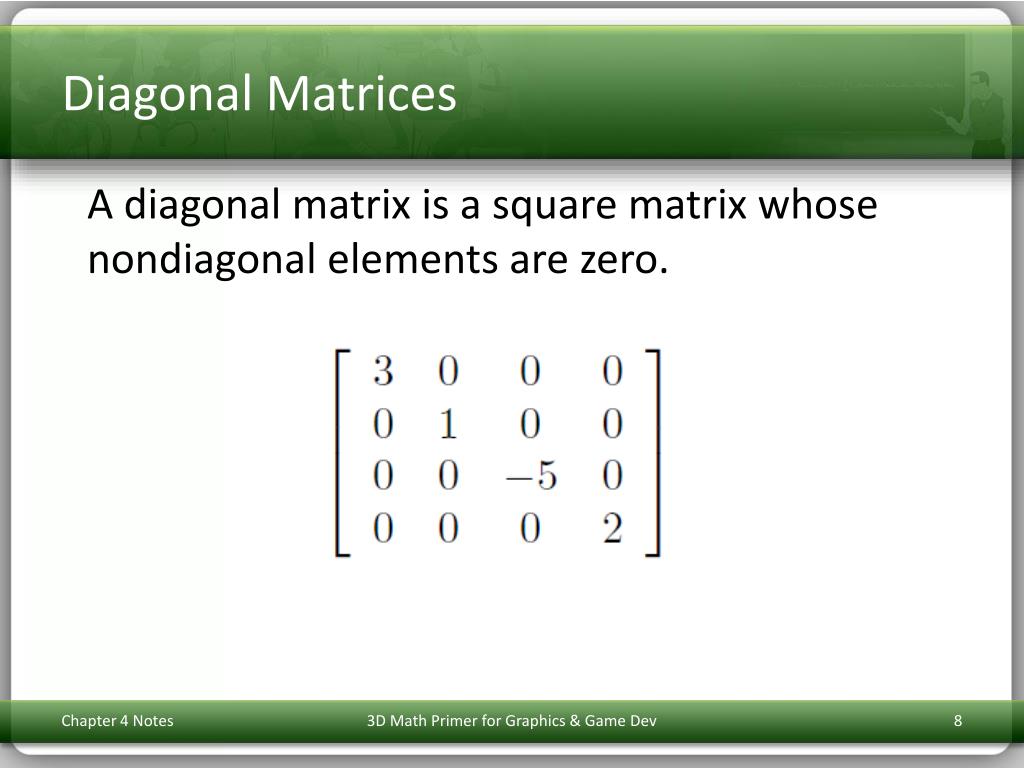 Diagonal Matrices

A diagonal matrix is a square matrix whose nondiagonal elements are zero.

$\begin{bmatrix} 3 & 0 & 0 & 0 \\ 0 & 1 & 0 & 0 \\ 0 & 0 & -5 & 0 \\ 0 & 0 & 0 & 2 \end{bmatrix}$

Chapter 4 Notes

3D Math Primer for Graphics & Game Dev

8